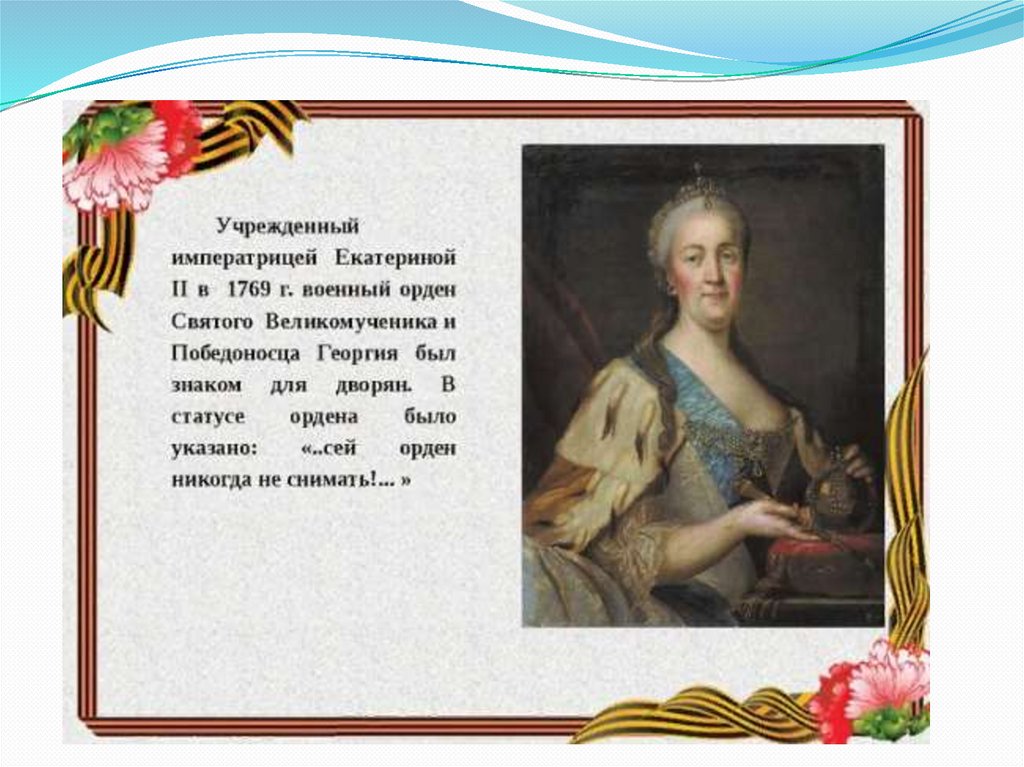 Учрежденный императрицей Екатериной II в 1769 г. военный орден Святого Великомученика и Победоносца Георгия был знаком для дворян. В статусе ордена было указано: «..сей орден никогда не снимать!... »